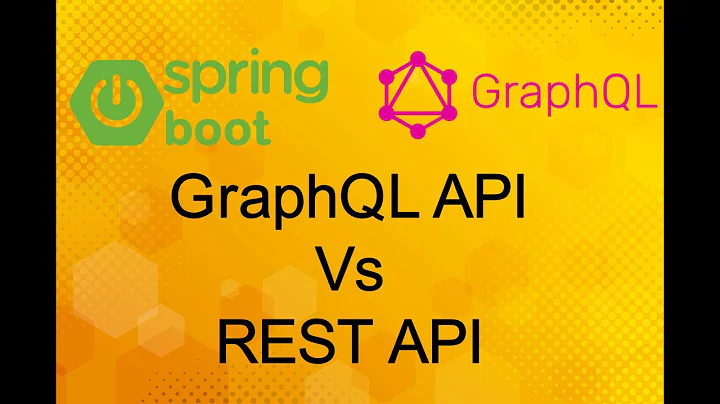 spring boot

GraphQL

GraphQL API
Vs
REST API